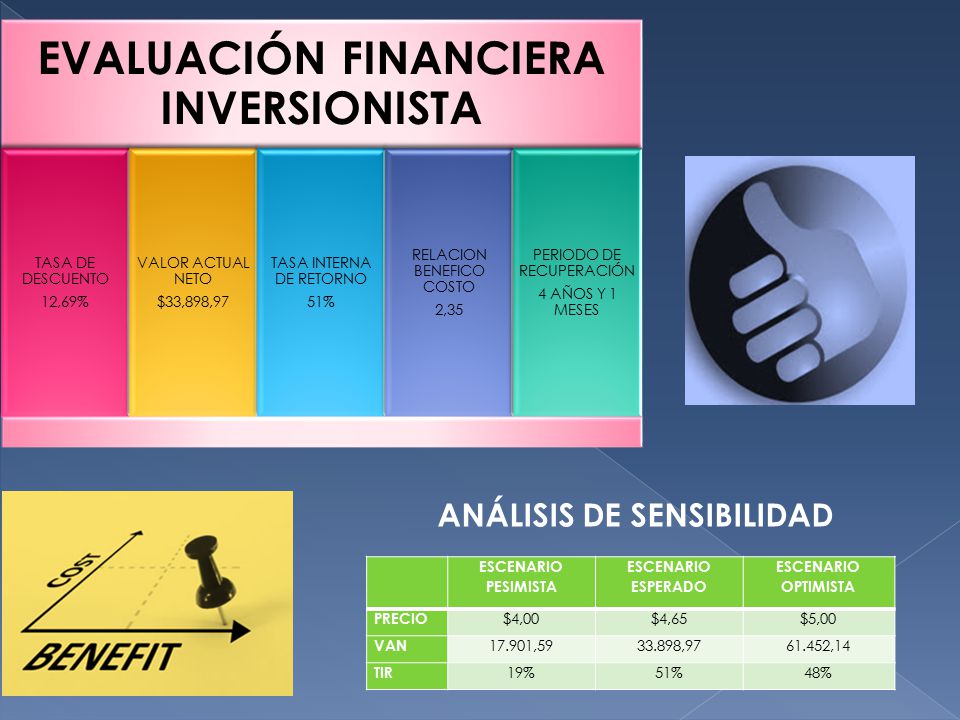 EVALUACIÓN FINANCIERA INVERSIONISTA

TASA DE DESCUENTO
12,69%

VALOR ACTUAL NETO
$33,898,97

TASA INTERNA DE RETORNO
51%

RELACION BENEFICO COSTO
2,35

PERIODO DE RECUPERACIÓN
4 AÑOS Y 1 MESES

COST

BENEFIT

ANÁLISIS DE SENSIBILIDAD

| | ESCENARIO PESIMISTA | ESCENARIO ESPERADO | ESCENARIO OPTIMISTA |
|---|---|---|---|
| PRECIO | $4,00 | $4,65 | $5,00 |
| VAN | 17.901,59 | 33.898,97 | 61.452,14 |
| TIR | 19% | 51% | 48% |